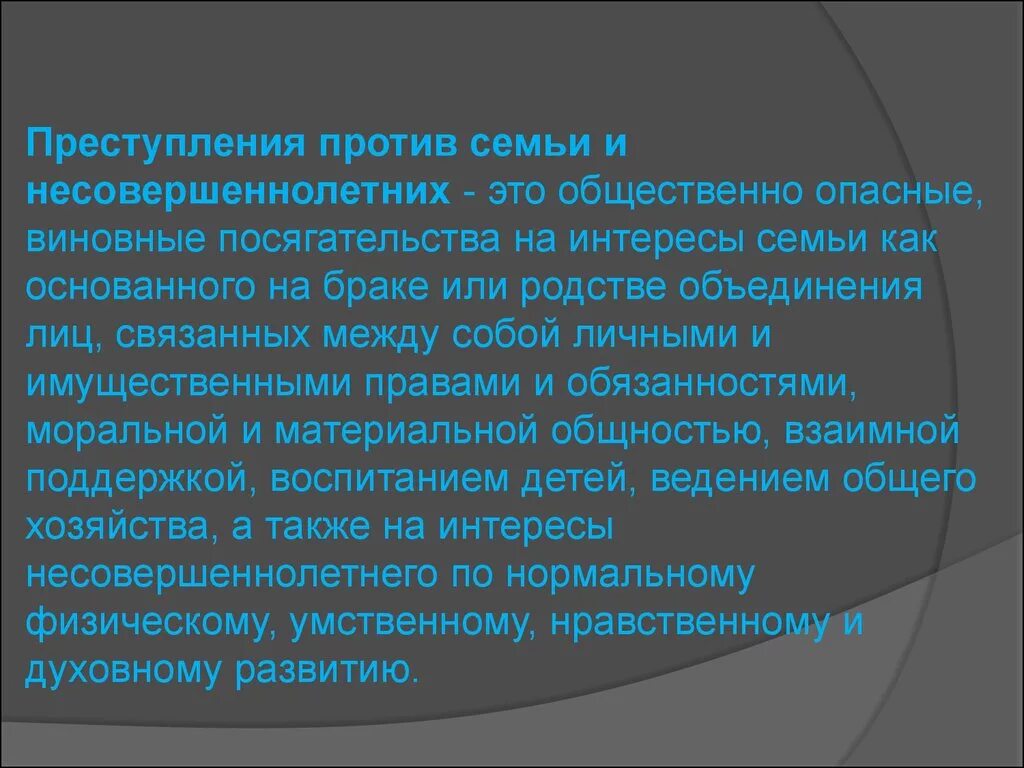 Преступления против семьи и несовершеннолетних - это общественно опасные, виновные посягательства на интересы семьи как основанного на браке или родстве объединения лиц, связанных между собой личными и имущественными правами и обязанностями, моральной и материальной общностью, взаимной поддержкой, воспитанием детей, ведением общего хозяйства, а также на интересы несовершеннолетнего по нормальному физическому, умственному, нравственному и духовному развитию.